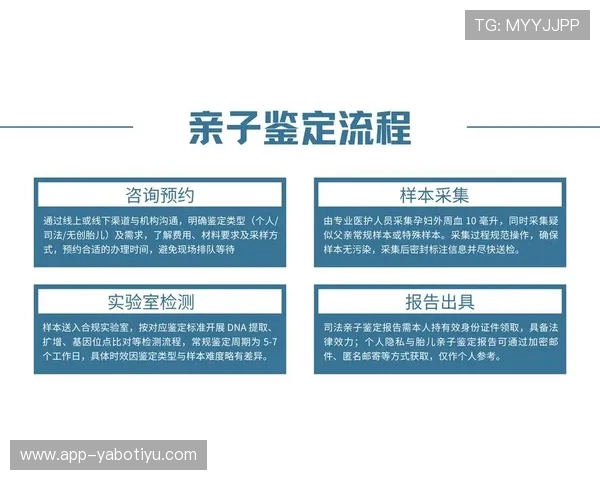 TG: MYYJJPP

亲子鉴定流程

咨询预约

通过线上或线下渠道与机构沟通，明确鉴定类型（个人/司法/无创胎儿）及需求，了解费用、材料要求及采样方式，预约合适的办理时间，避免现场排队等待

样本采集

由专业医护人员采集孕妇外周血 10 毫升，同时采集疑似父亲常规样本或特殊样本。采集过程规范操作，确保样本无污染，采集后密封标注信息并尽快送检。

实验室检测

样本送入合规实验室，按对应鉴定标准开展 DNA 提取、扩增、基因位点比对等检测流程，常规鉴定周期为 5-7 个工作日，具体时效因鉴定类型与样本难度略有差异。

报告出具

司法亲子鉴定报告需本人持有效身份证件领取，具备法律效力；个人隐私与胎儿亲子鉴定报告可通过加密邮件、匿名邮寄等方式获取，仅作个人参考。

www.app-yabotiyu.com